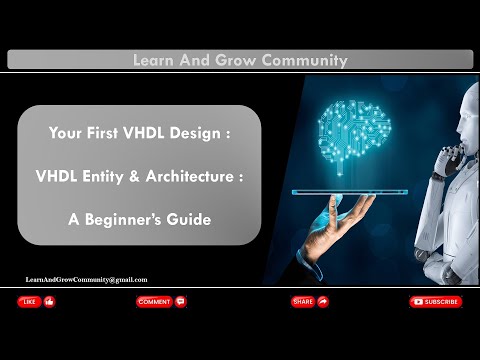 Learn And Grow Community

Your First VHDL Design :

VHDL Entity & Architecture :

A Beginner's Guide

LearnAndGrowCommunity@gmail.com

LIKE

COMMENT

SHARE

SUBSCRIBE